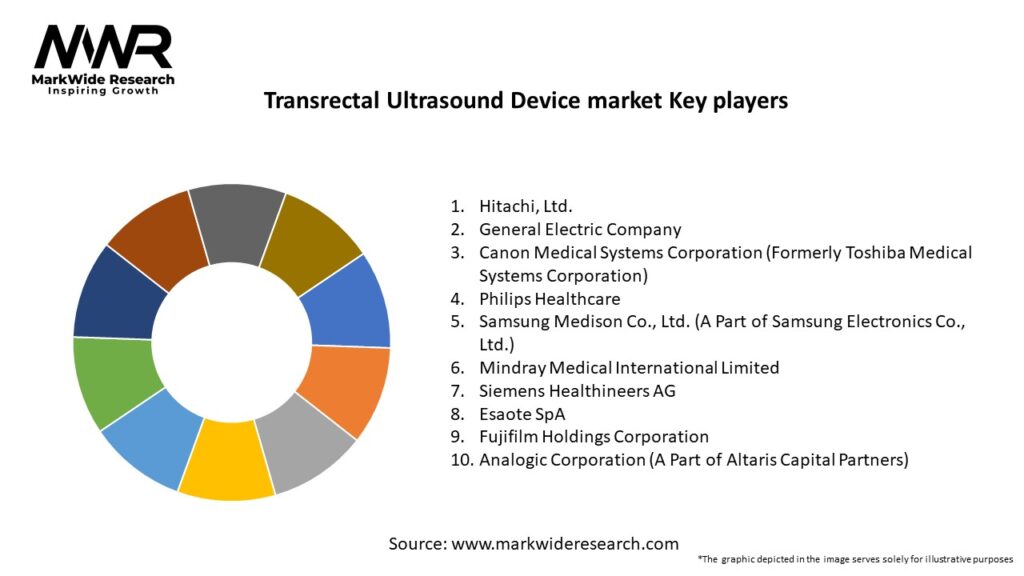 MWR
MarkWide Research
Inspiring Growth

Transrectal Ultrasound Device market Key players

1. Hitachi, Ltd.
2. General Electric Company
3. Canon Medical Systems Corporation (Formerly Toshiba Medical Systems Corporation)
4. Philips Healthcare
5. Samsung Medison Co., Ltd. (A Part of Samsung Electronics Co., Ltd.)
6. Mindray Medical International Limited
7. Siemens Healthineers AG
8. Esaote SpA
9. Fujifilm Holdings Corporation
10. Analogic Corporation (A Part of Altaris Capital Partners)

Source: www.markwideresearch.com

*The graphic depicted in the image serves solely for illustrative purposes